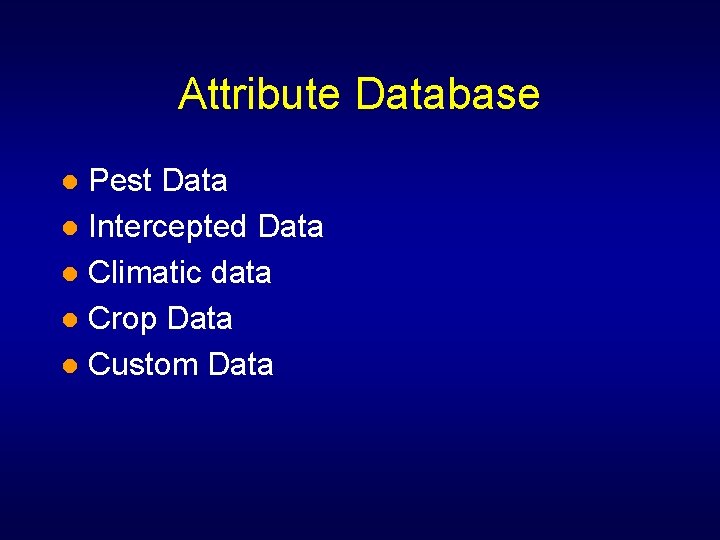 Attribute Database

- Pest Data
- Intercepted Data
- Climatic data
- Crop Data
- Custom Data